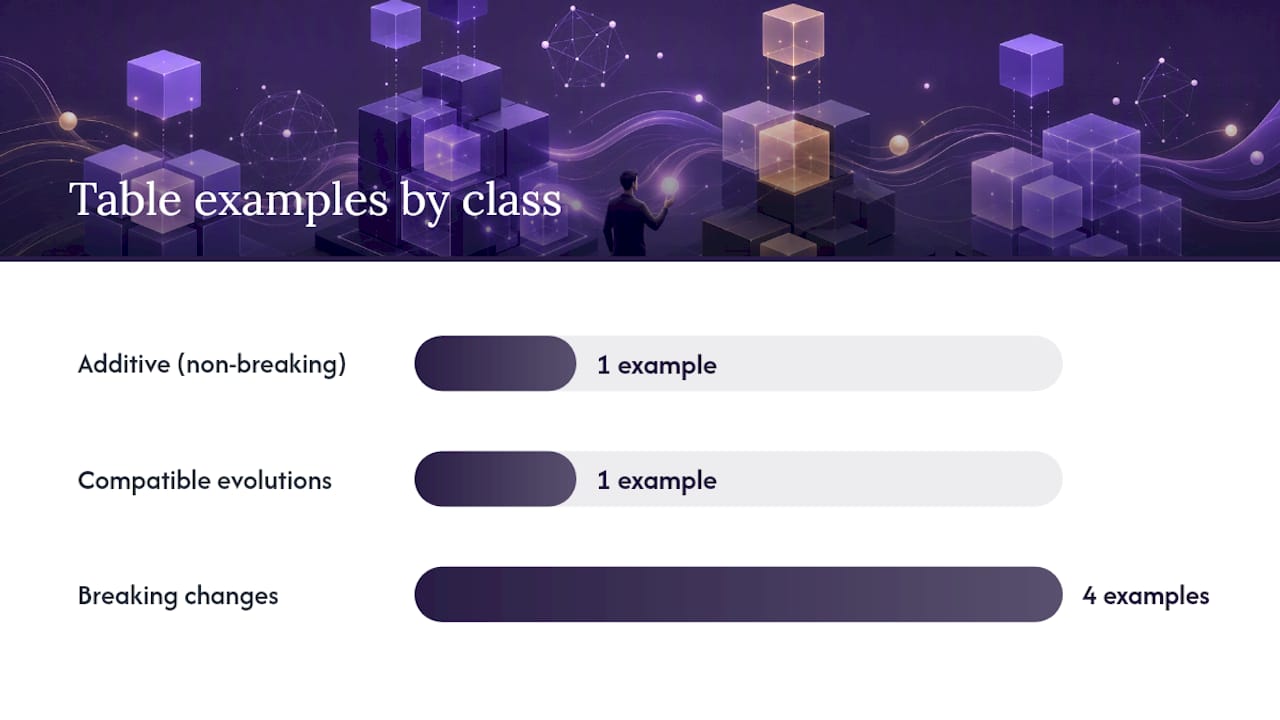 Table examples by class

Additive (non-breaking)
1 example

Compatible evolutions
1 example

Breaking changes
4 examples